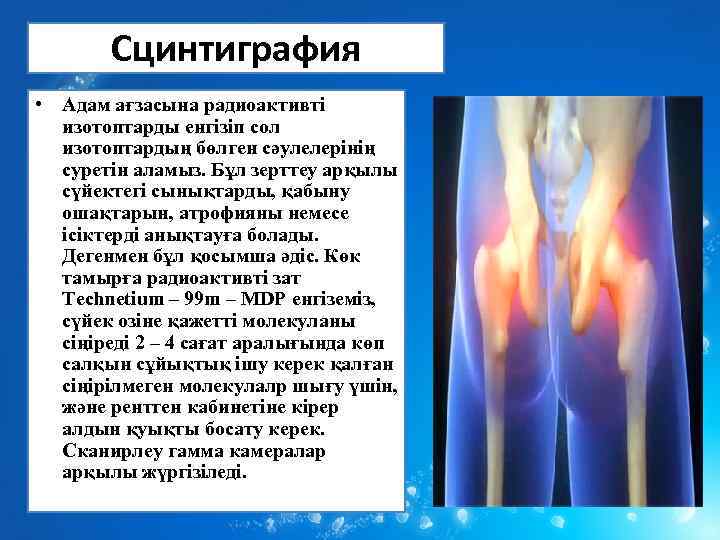 Сцинтиграфия

• Адам ағзасына радиоактивті изотоптарды енгізіп сол изотоптардың бөлген сәулелерінің суретін аламыз. Бұл зерттеу арқылы сүйектегі сынықтарды, қабыну ошақтарын, атрофияны немесе ісіктерді анықтауға болады. Дегенмен бұл қосымша әдіс. Көк тамырға радиоактивті зат Technetium – 99m – MDP енгіземіз, сүйек өзіне қажетті молекуланы сіңіреді 2 – 4 сағат аралығында көп салқын сұйықтық ішу керек қалған сіңірілмеген молекулалр шығу үшін, және рентген кабинетіне кірер алдын қуықты босату керек. Сканирлеу гамма камералар арқылы жүргізіледі.